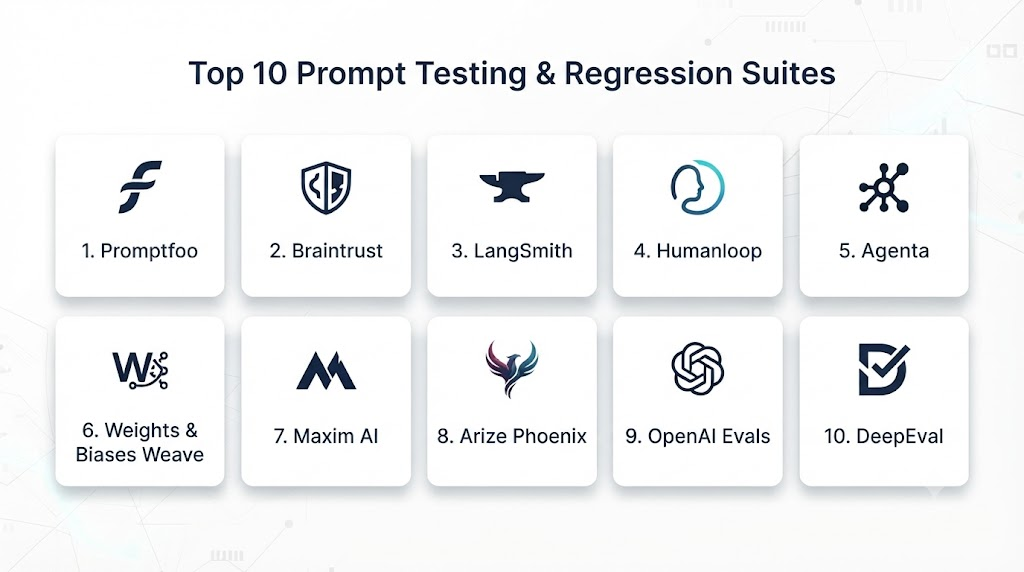 Top 10 Prompt Testing & Regression Suites

1. Promptfoo

2. Braintrust

3. LangSmith

4. Humanloop

5. Agenta

6. Weights & Biases Weave

7. Maxim AI

8. Arize Phoenix

9. OpenAI Evals

10. DeepEval